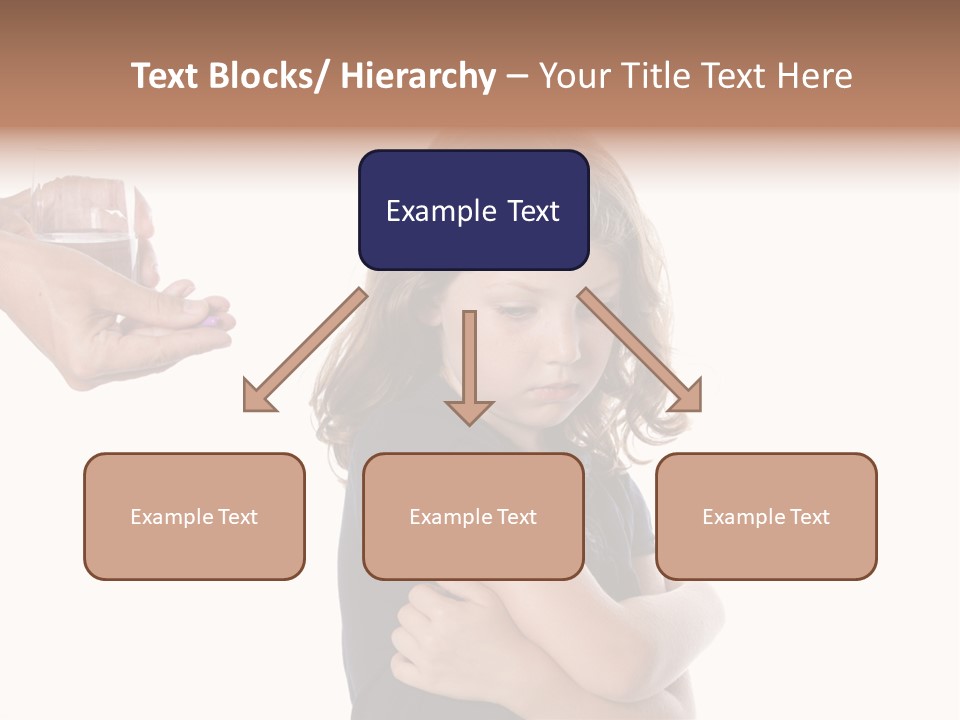 Text Blocks/ Hierarchy – Your Title Text Here

Example Text

Example Text

Example Text

Example Text